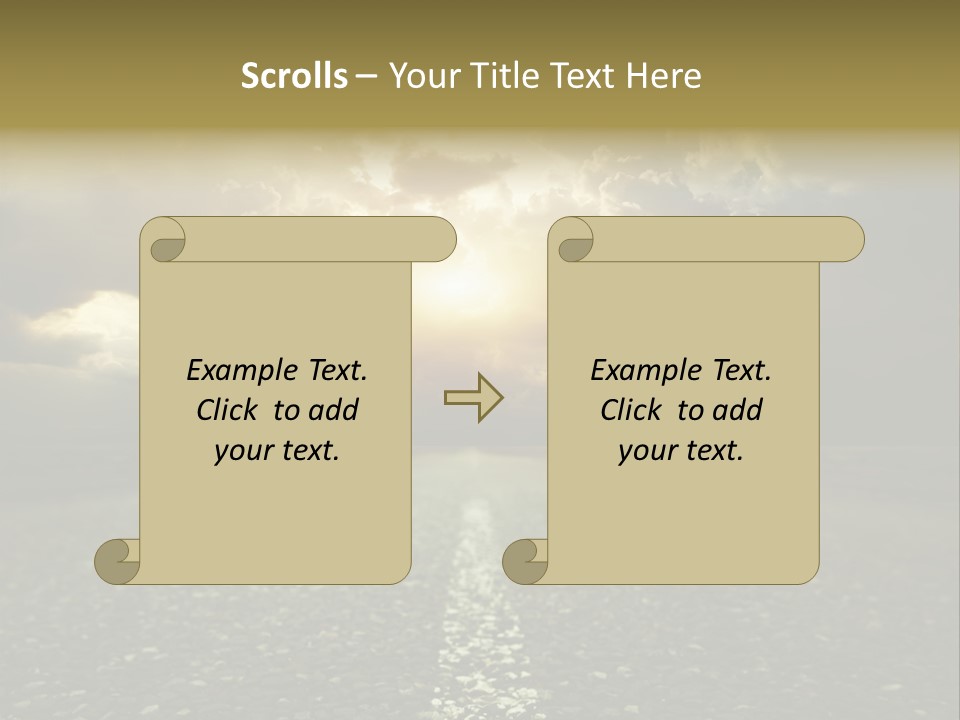 Scrolls – Your Title Text Here

Example Text. Click to add your text.

Example Text. Click to add your text.